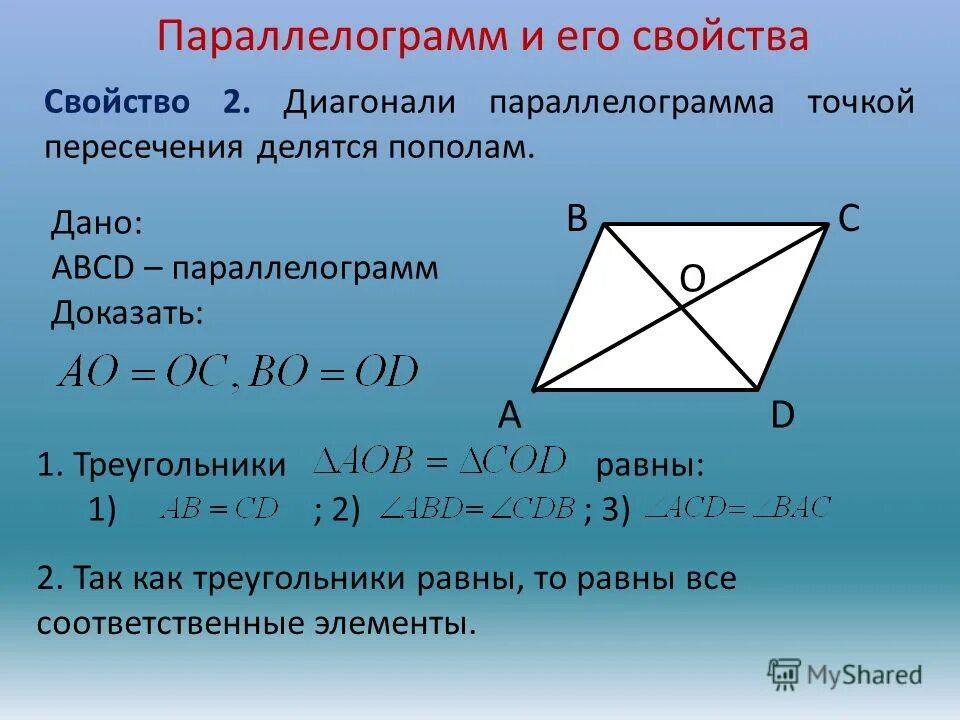 Параллелограмм и его свойства

Свойство 2. Диагонали параллелограмма точкой пересечения делятся пополам.

Дано:
ABCD – параллелограмм
Доказать:
$AO = OC, BO = OD$

B C O A D

1. Треугольники $\Delta AOB = \Delta COD$ равны:
1) $AB = CD$ ; 2) $\angle ABD = \angle CDB$ ; 3) $\angle ACD = \angle BAC$

2. Так как треугольники равны, то равны все соответственные элементы.

MyShared